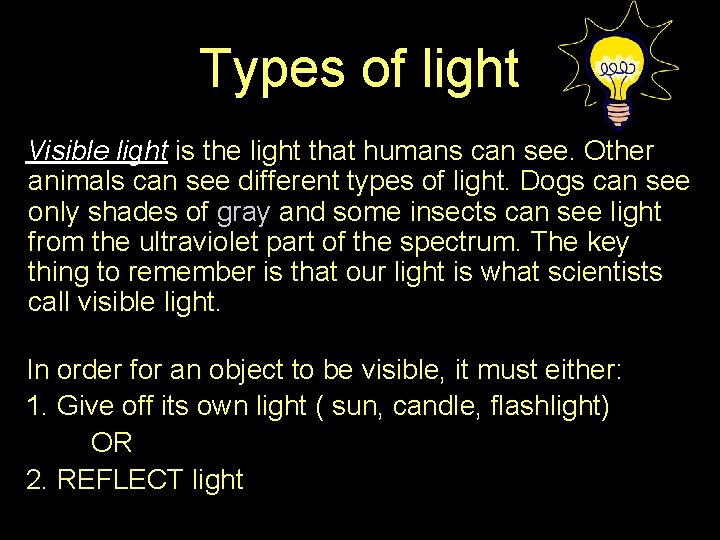 Types of light

Visible light is the light that humans can see. Other animals can see different types of light. Dogs can see only shades of gray and some insects can see light from the ultraviolet part of the spectrum. The key thing to remember is that our light is what scientists call visible light.

In order for an object to be visible, it must either:
1. Give off its own light ( sun, candle, flashlight)
OR
2. REFLECT light